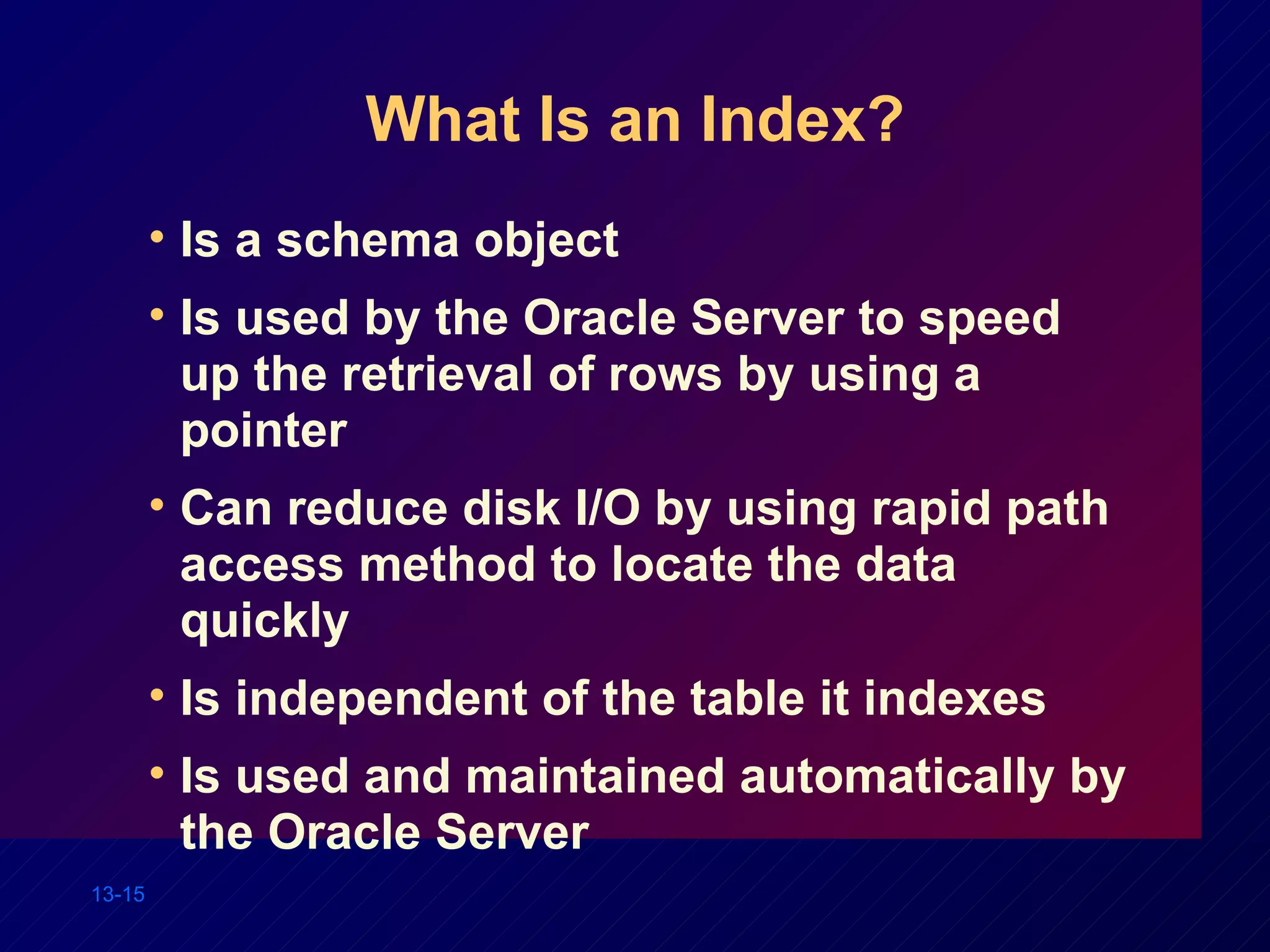 What Is an Index?

• Is a schema object

• Is used by the Oracle Server to speed up the retrieval of rows by using a pointer

• Can reduce disk I/O by using rapid path access method to locate the data quickly

• Is independent of the table it indexes

• Is used and maintained automatically by the Oracle Server

13-15